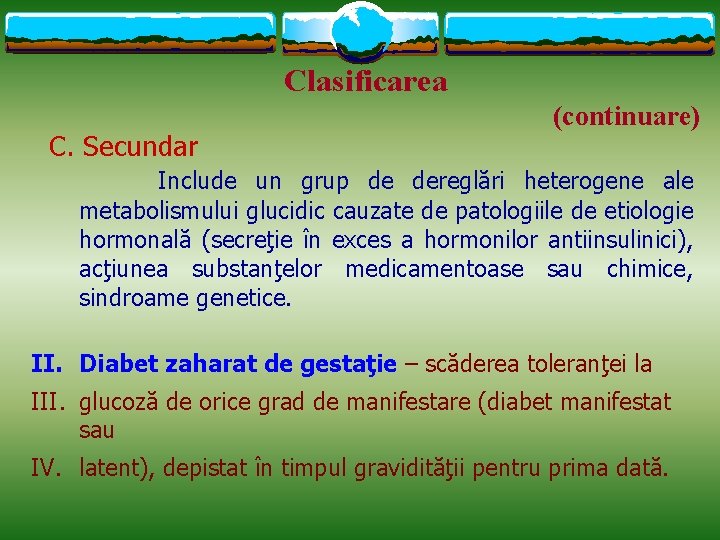 Clasificarea

(continuare)

C. Secundar

Include un grup de dereglări heterogene ale metabolismului glucidic cauzate de patologiile de etiologie hormonală (secreţie în exces a hormonilor antiinsulinici), acţiunea substanţelor medicamentoase sau chimice, sindroame genetice.

II. Diabet zaharat de gestaţie – scăderea toleranţei la

III. glucoză de orice grad de manifestare (diabet manifestat sau

IV. latent), depistat în timpul gravidităţii pentru prima dată.